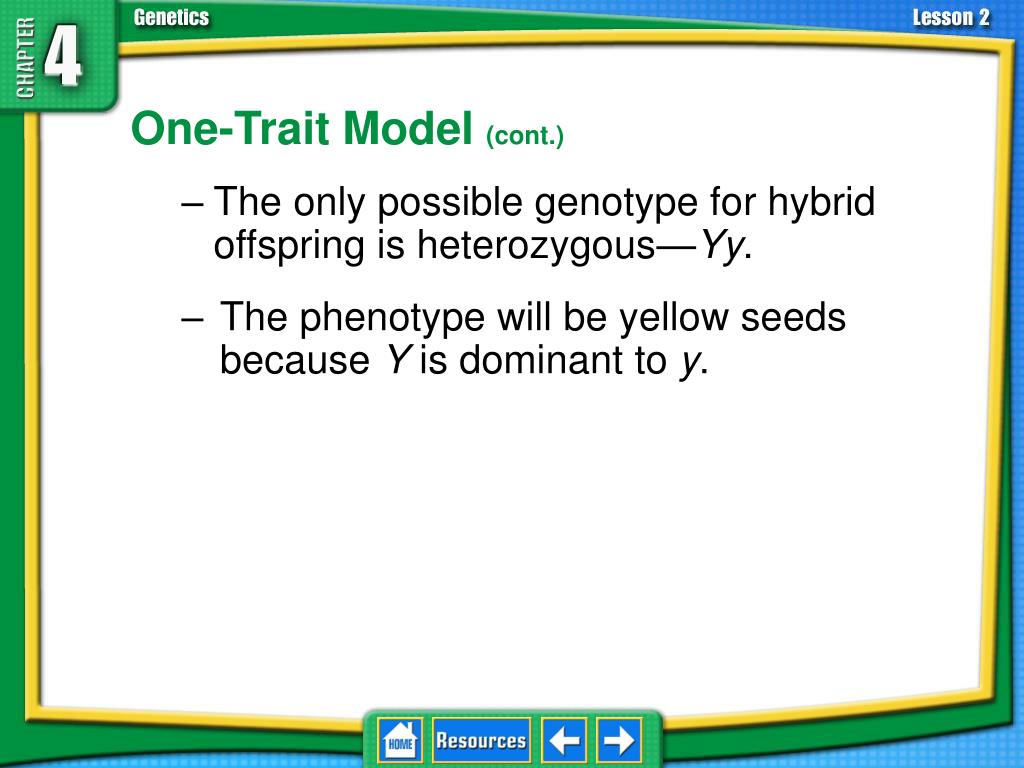 CHAPTER 4

Genetics

Lesson 2

One-Trait Model (cont.)

– The only possible genotype for hybrid offspring is heterozygous—Yy.

– The phenotype will be yellow seeds because Y is dominant to y.

HOME

Resources